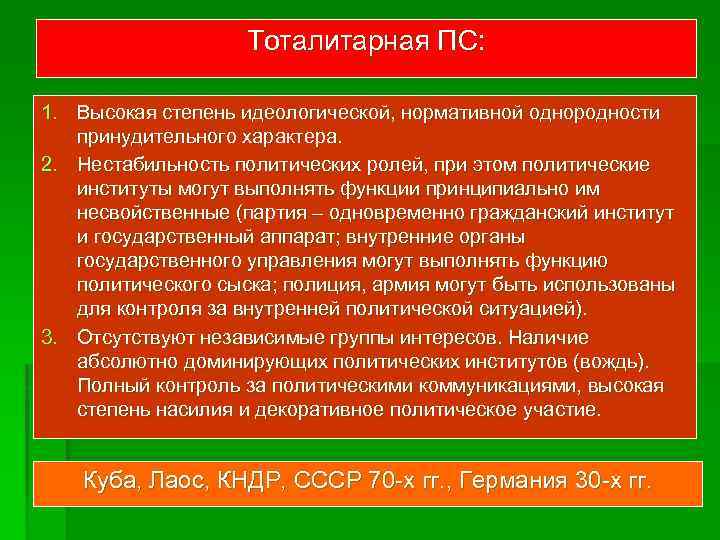 Тоталитарная ПС:

1. Высокая степень идеологической, нормативной однородности принудительного характера.
2. Нестабильность политических ролей, при этом политические институты могут выполнять функции принципиально им несвойственные (партия – одновременно гражданский институт и государственный аппарат; внутренние органы государственного управления могут выполнять функцию политического сыска; полиция, армия могут быть использованы для контроля за внутренней политической ситуацией).
3. Отсутствуют независимые группы интересов. Наличие абсолютно доминирующих политических институтов (вождь). Полный контроль за политическими коммуникациями, высокая степень насилия и декоративное политическое участие.

Куба, Лаос, КНДР, СССР 70-х гг., Германия 30-х гг.